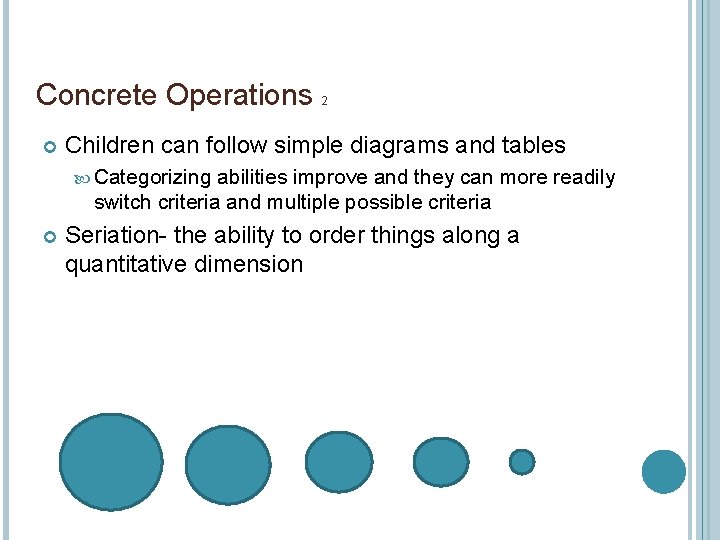 Concrete Operations 2

Children can follow simple diagrams and tables

Categorizing abilities improve and they can more readily switch criteria and multiple possible criteria

Seriation- the ability to order things along a quantitative dimension